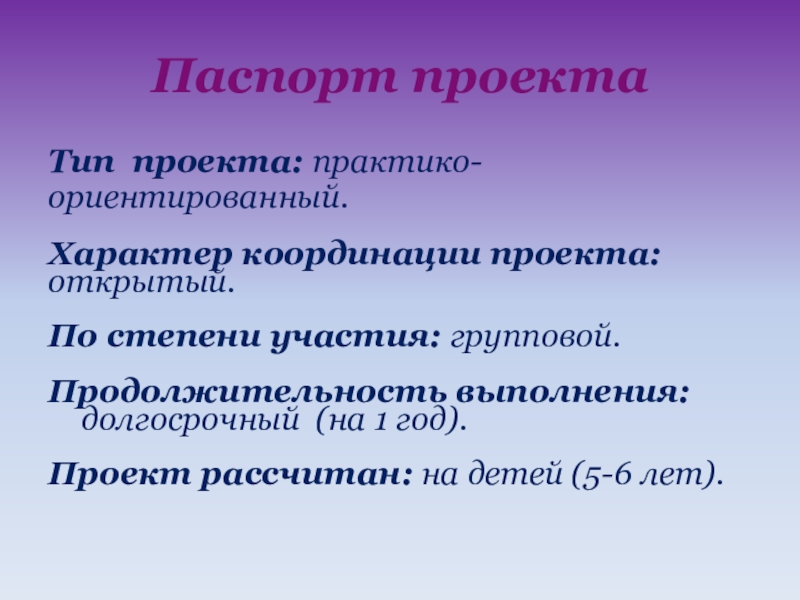 Паспорт проекта

Тип проекта: практико-ориентированный.

Характер координации проекта: открытый.

По степени участия: групповой.

Продолжительность выполнения: долгосрочный (на 1 год).

Проект рассчитан: на детей (5-6 лет).